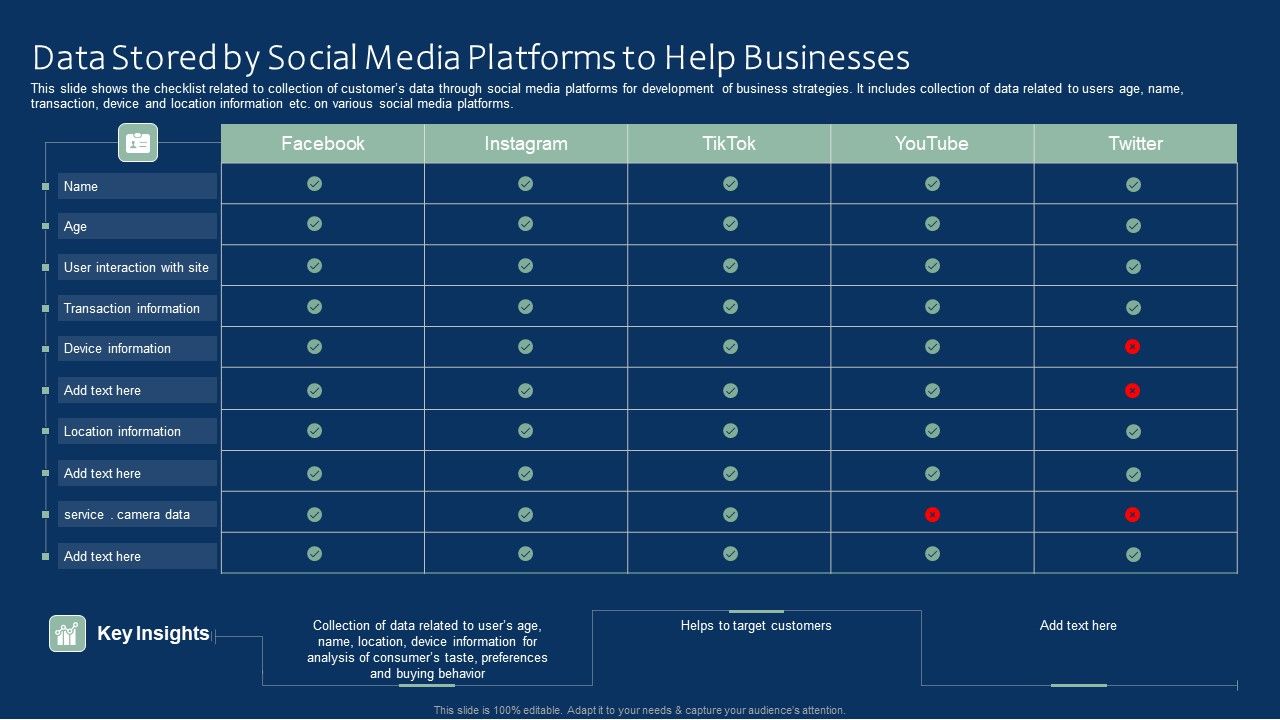 Data Stored by Social Media Platforms to Help Businesses

This slide shows the checklist related to collection of customer's data through social media platforms for development of business strategies. It includes collection of data related to users age, name, transaction, device and location information etc. on various social media platforms.

| | Facebook | Instagram | TikTok | YouTube | Twitter |
|---|---|---|---|---|---|
| Name | ✓ | ✓ | ✓ | ✓ | ✓ |
| Age | ✓ | ✓ | ✓ | ✓ | ✓ |
| User interaction with site | ✓ | ✓ | ✓ | ✓ | ✓ |
| Transaction information | ✓ | ✓ | ✓ | ✓ | ✓ |
| Device information | ✓ | ✓ | ✓ | ✓ | ✗ |
| Add text here | ✓ | ✓ | ✓ | ✓ | ✗ |
| Location information | ✓ | ✓ | ✓ | ✓ | ✓ |
| Add text here | ✓ | ✓ | ✓ | ✓ | ✓ |
| service . camera data | ✓ | ✓ | ✓ | ✗ | ✗ |
| Add text here | ✓ | ✓ | ✓ | ✓ | ✓ |

Key Insights

Collection of data related to user's age, name, location, device information for analysis of consumer's taste, preferences and buying behavior

Helps to target customers

Add text here

This slide is 100% editable. Adapt it to your needs & capture your audience's attention.